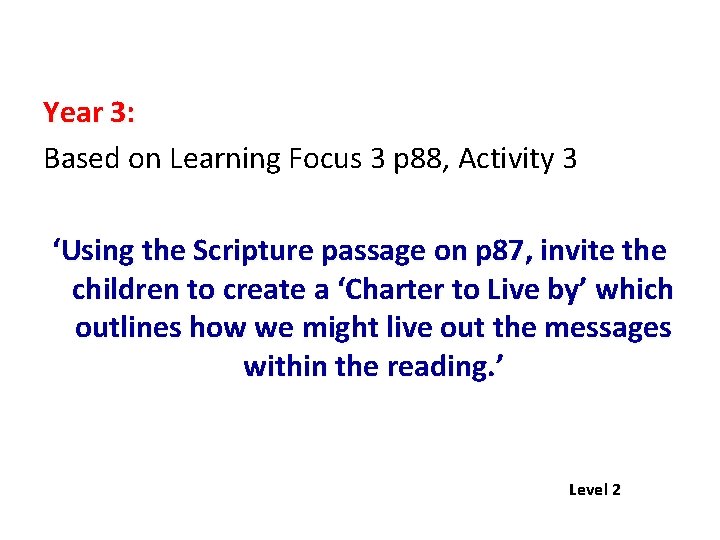 Year 3:

Based on Learning Focus 3 p88, Activity 3

‘Using the Scripture passage on p87, invite the children to create a ‘Charter to Live by’ which outlines how we might live out the messages within the reading.’

Level 2